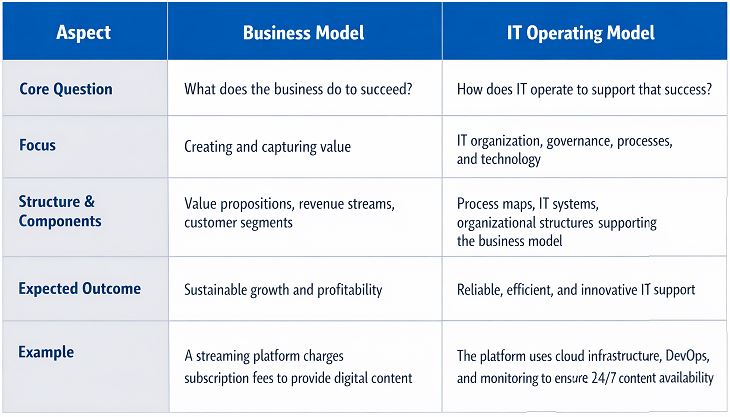 | Aspect | Business Model | IT Operating Model |
|---|---|---|
| Core Question | What does the business do to succeed? | How does IT operate to support that success? |
| Focus | Creating and capturing value | IT organization, governance, processes, and technology |
| Structure & Components | Value propositions, revenue streams, customer segments | Process maps, IT systems, organizational structures supporting the business model |
| Expected Outcome | Sustainable growth and profitability | Reliable, efficient, and innovative IT support |
| Example | A streaming platform charges subscription fees to provide digital content | The platform uses cloud infrastructure, DevOps, and monitoring to ensure 24/7 content availability |